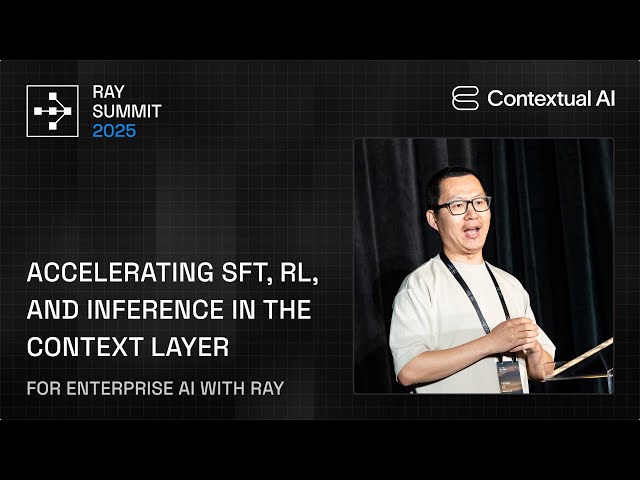 RAY
SUMMIT
2025

Contextual AI

ACCELERATING SFT, RL, AND INFERENCE IN THE CONTEXT LAYER

FOR ENTERPRISE AI WITH RAY